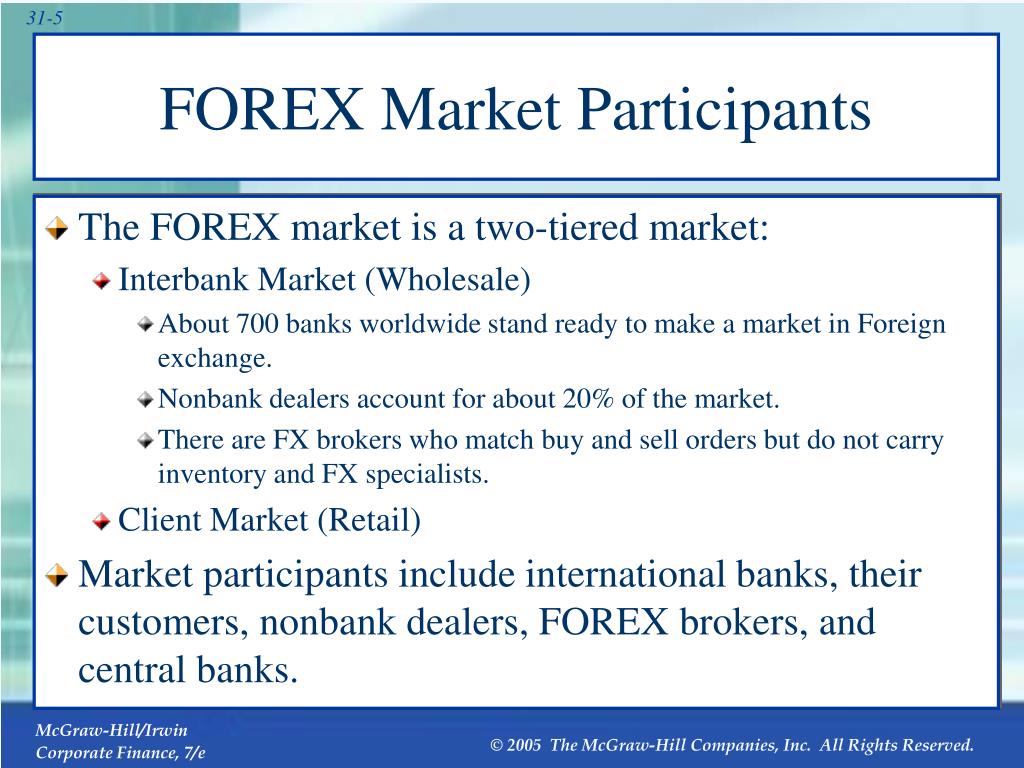 31-5

FOREX Market Participants

The FOREX market is a two-tiered market:

Interbank Market (Wholesale)

About 700 banks worldwide stand ready to make a market in Foreign exchange.

Nonbank dealers account for about 20% of the market.

There are FX brokers who match buy and sell orders but do not carry inventory and FX specialists.

Client Market (Retail)

Market participants include international banks, their customers, nonbank dealers, FOREX brokers, and central banks.

McGraw-Hill/Irwin
Corporate Finance, 7/e

© 2005 The McGraw-Hill Companies, Inc. All Rights Reserved.